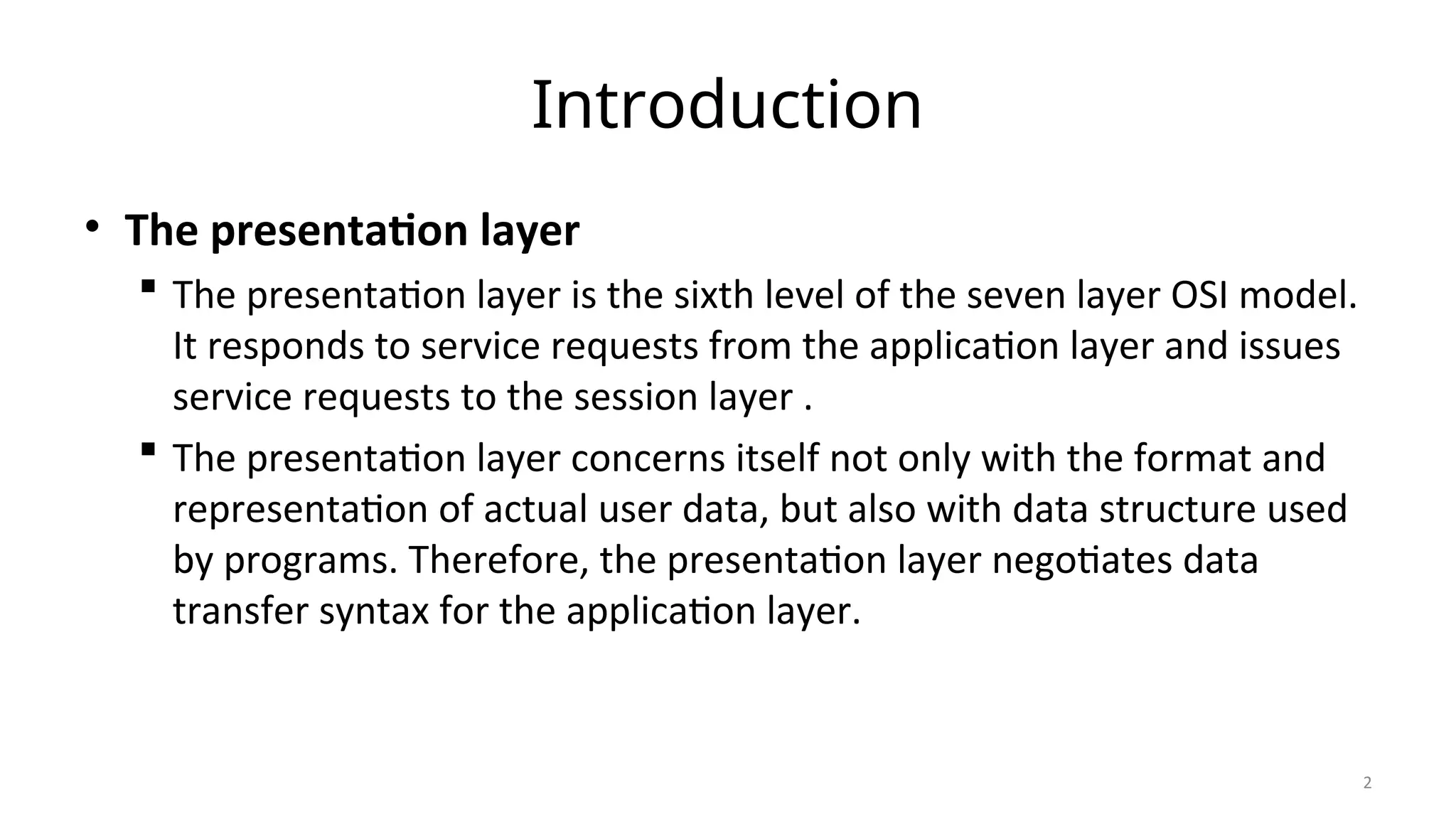 Introduction

• The presentation layer

▪ The presentation layer is the sixth level of the seven layer OSI model. It responds to service requests from the application layer and issues service requests to the session layer .

▪ The presentation layer concerns itself not only with the format and representation of actual user data, but also with data structure used by programs. Therefore, the presentation layer negotiates data transfer syntax for the application layer.

2